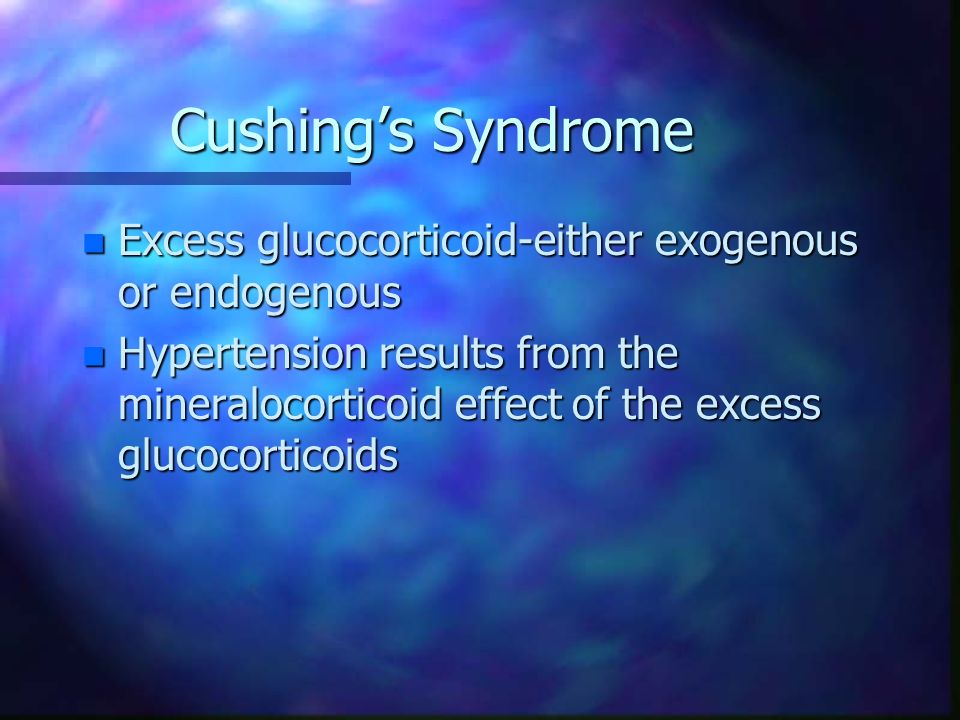 Cushing’s Syndrome

- Excess glucocorticoid-either exogenous or endogenous
- Hypertension results from the mineralocorticoid effect of the excess glucocorticoids